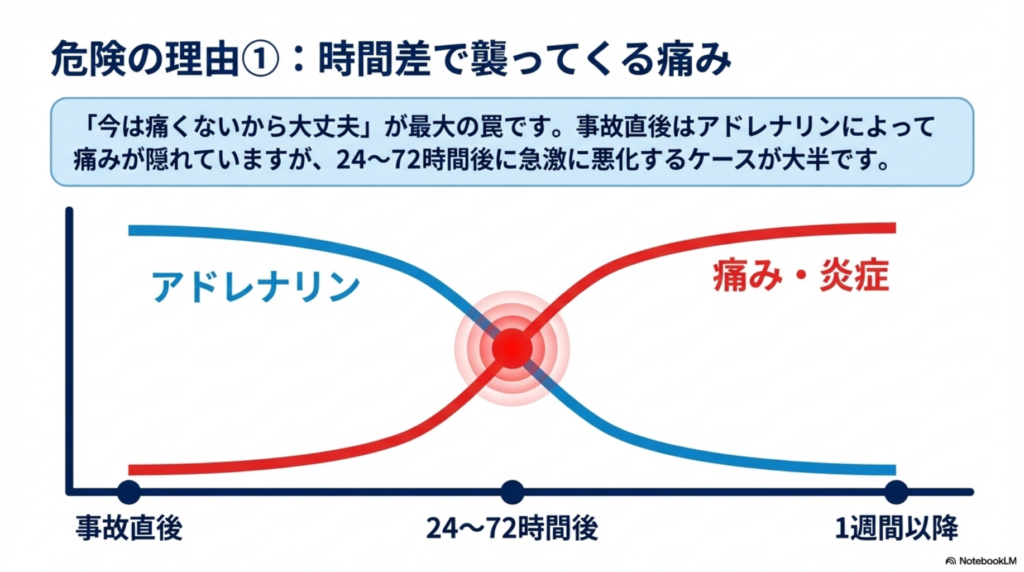 危険の理由①：時間差で襲ってくる痛み

「今は痛くないから大丈夫」が最大の罠です。事故直後はアドレナリンによって痛みが隠れていますが、24〜72時間後に急激に悪化するケースが大半です。

アドレナリン

痛み・炎症

事故直後

24〜72時間後

1週間以降

NotebookLM